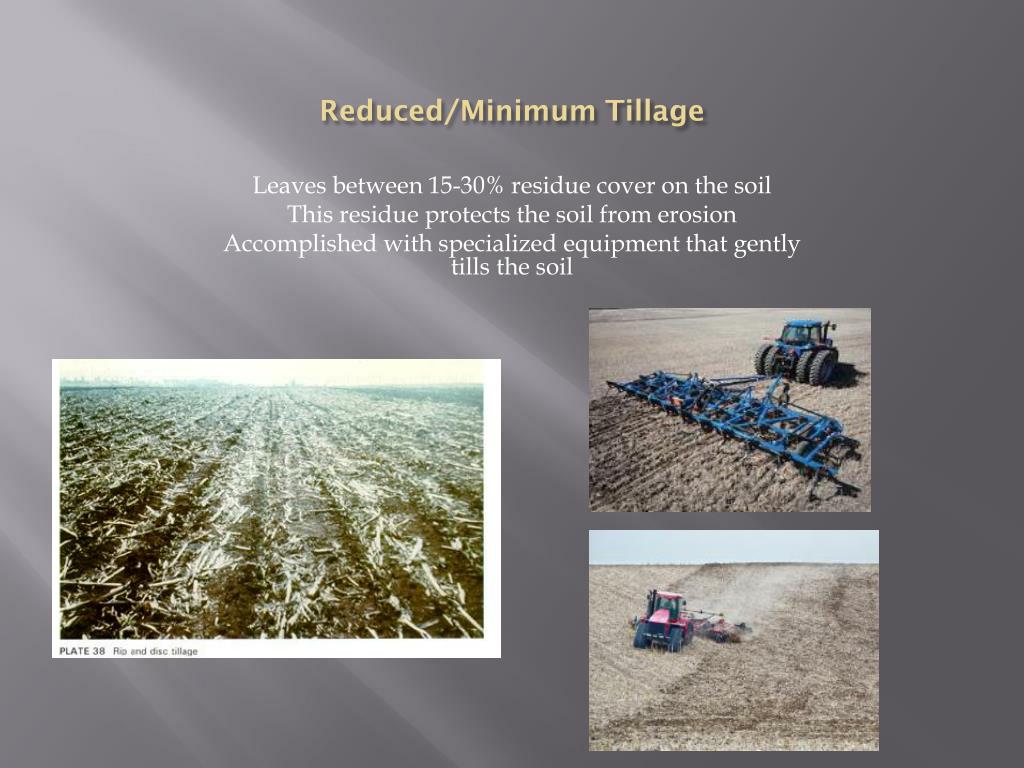 Reduced/Minimum Tillage

Leaves between 15-30% residue cover on the soil
This residue protects the soil from erosion
Accomplished with specialized equipment that gently tills the soil

PLATE 38 Rip and disc tillage